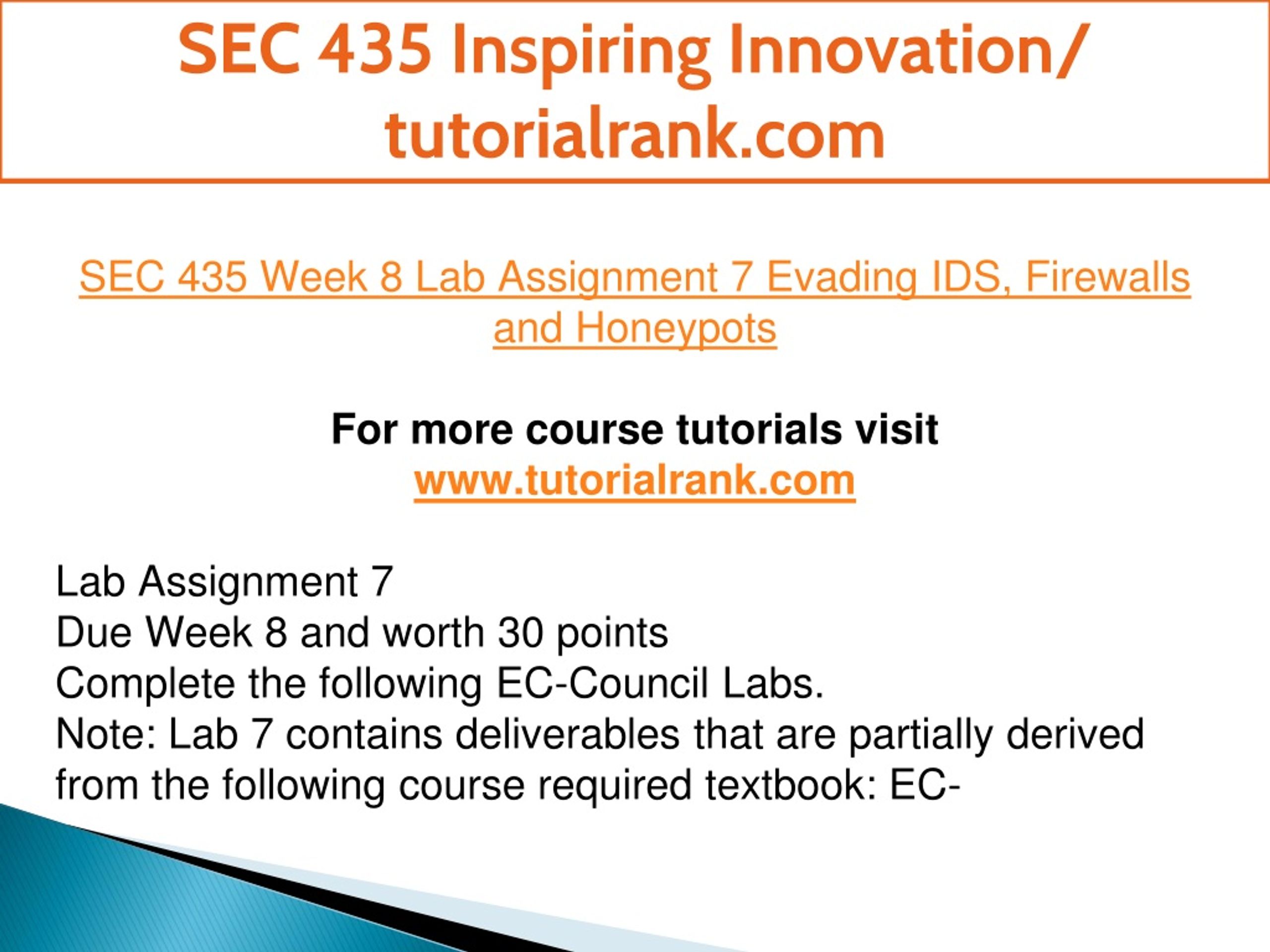 SEC 435 Inspiring Innovation/ tutorialrank.com

SEC 435 Week 8 Lab Assignment 7 Evading IDS, Firewalls and Honeypots

For more course tutorials visit
www.tutorialrank.com

Lab Assignment 7
Due Week 8 and worth 30 points
Complete the following EC-Council Labs.
Note: Lab 7 contains deliverables that are partially derived from the following course required textbook: EC-